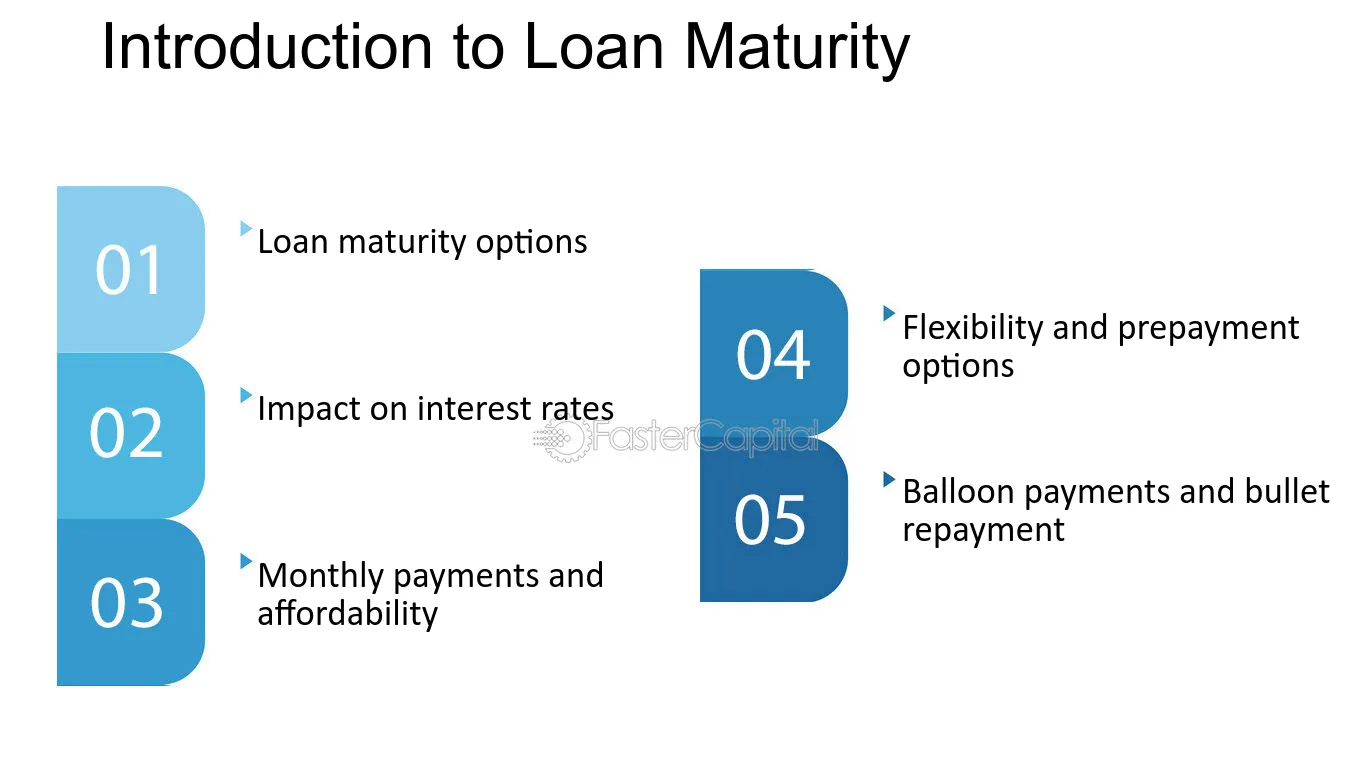 Introduction to Loan Maturity

01

Loan maturity options

02

Impact on interest rates

03

Monthly payments and affordability

04

Flexibility and prepayment options

05

Balloon payments and bullet repayment

FasterCapital